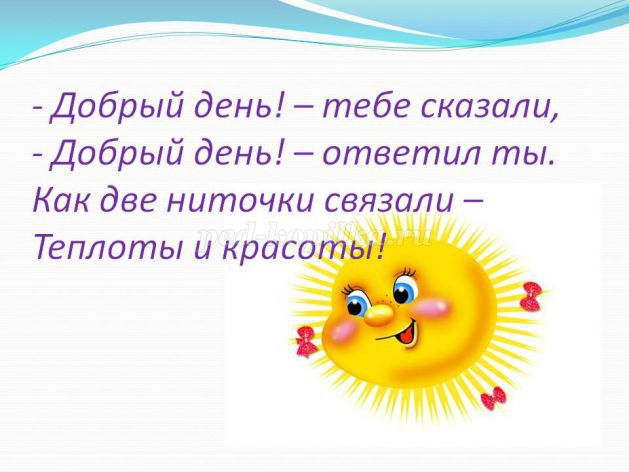 - Добрый день! – тебе сказали,
- Добрый день! – ответил ты.
Как две ниточки связали –
Теплоты и красоты!

ped-kopilka.ru